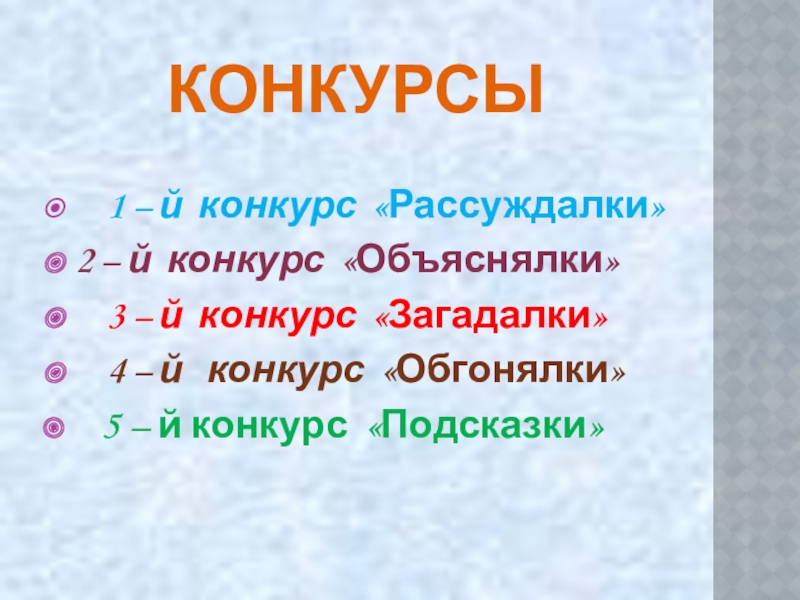 КОНКУРСЫ

1 – й конкурс «Рассуждалки»

2 – й конкурс «Объяснялки»

3 – й конкурс «Загадалки»

4 – й конкурс «Обгонялки»

5 – й конкурс «Подсказки»